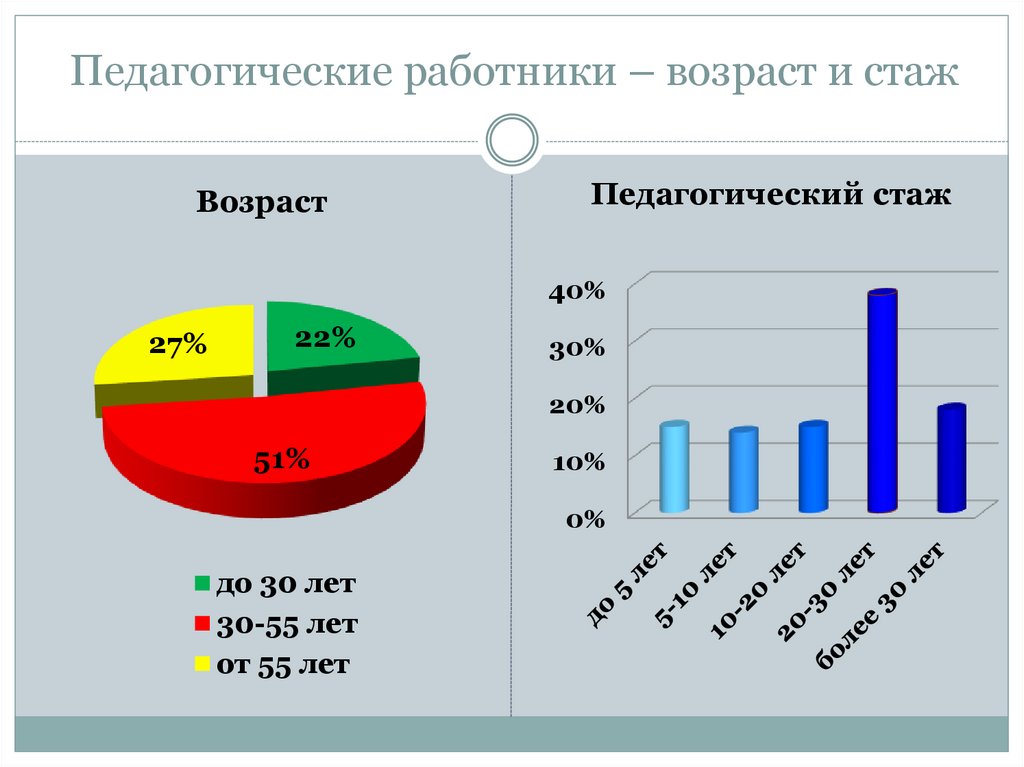 Педагогические работники – возраст и стаж

Возраст

27%

22%

51%

до 30 лет
30-55 лет
от 55 лет

Педагогический стаж

40%
30%
20%
10%
0%

до 5 лет
5-10 лет
10-20 лет
20-30 лет
более 30 лет